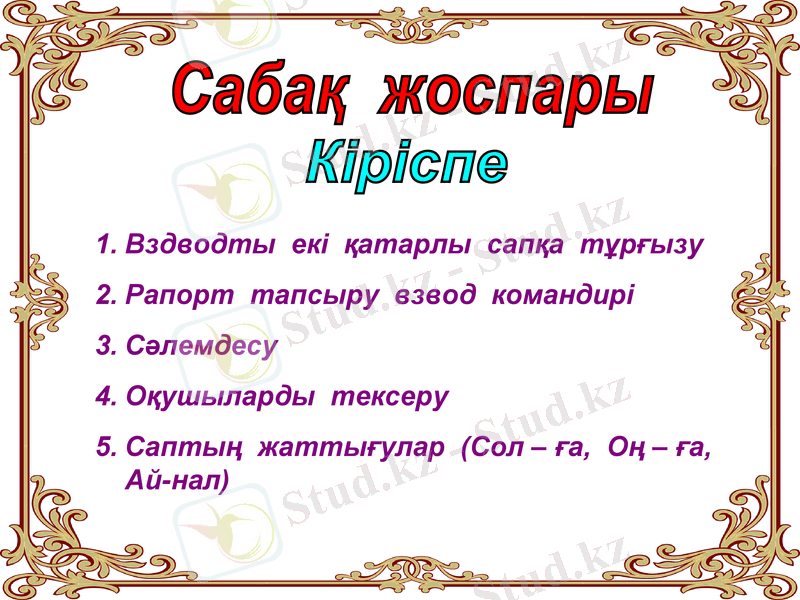 Сабақ жоспары

Кіріспе

1. Вздводты екі қатарлы сапқа тұрғызу

2. Рапорт тапсыру взвод командирі

3. Сәлемдесу

4. Оқушыларды тексеру

5. Саптың жаттығулар (Сол – ға, Оң – ға, Ай-нал)

Stud.kz - Stud.kz